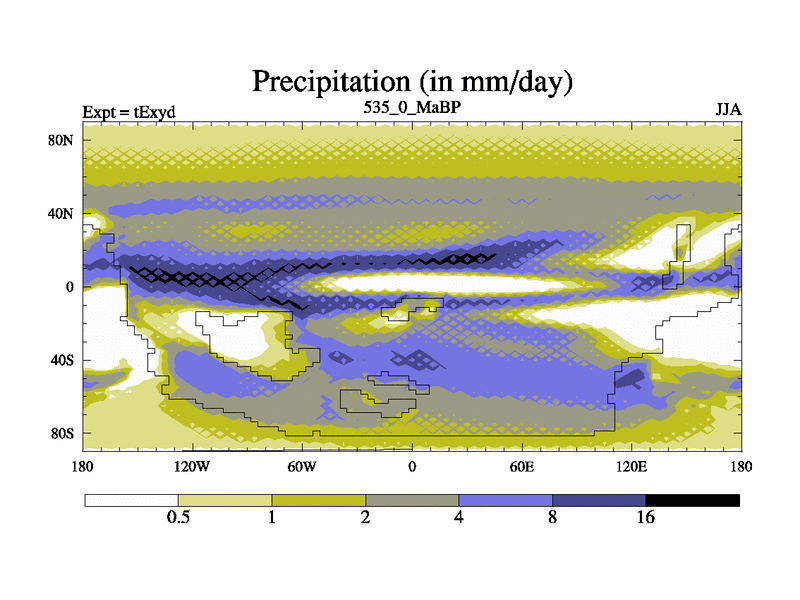 Precipitation (in mm/day)

Expt = tExyd

535_0_MaBP

JJA

80N

40N

0

40S

80S

180

120W

60W

0

60E

120E

180

0.5

1

2

4

8

16